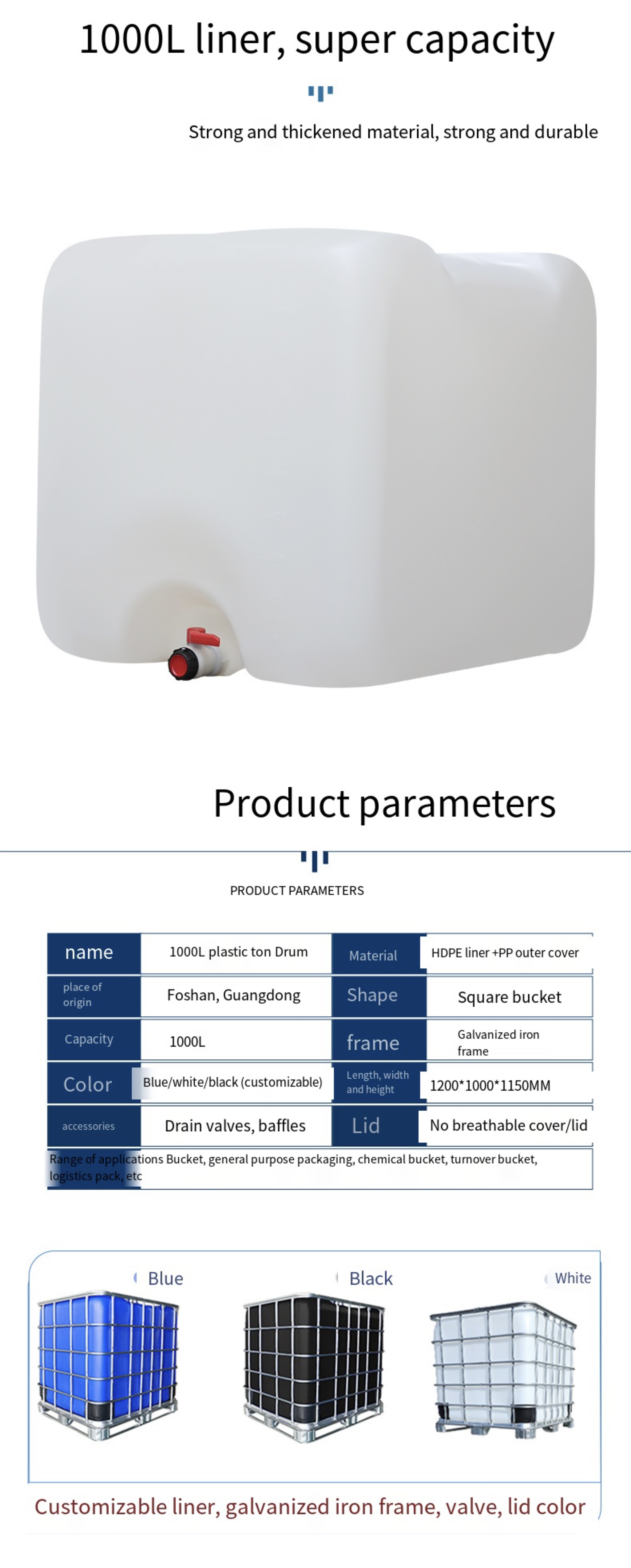 1000L liner, super capacity

Strong and thickened material, strong and durable

Product parameters

PRODUCT PARAMETERS

| name | 1000L plastic ton Drum | Material | HDPE liner +PP outer cover |
|---|---|---|---|
| place of origin | Foshan, Guangdong | Shape | Square bucket |
| Capacity | 1000L | frame | Galvanized iron frame |
| Color | Blue/white/black (customizable) | Length, width and height | 1200*1000*1150MM |
| accessories | Drain valves, baffles | Lid | No breathable cover/lid |

Range of applications Bucket, general purpose packaging, chemical bucket, turnover bucket, logistics pack, etc

Blue

Black

White

Customizable liner, galvanized iron frame, valve, lid color